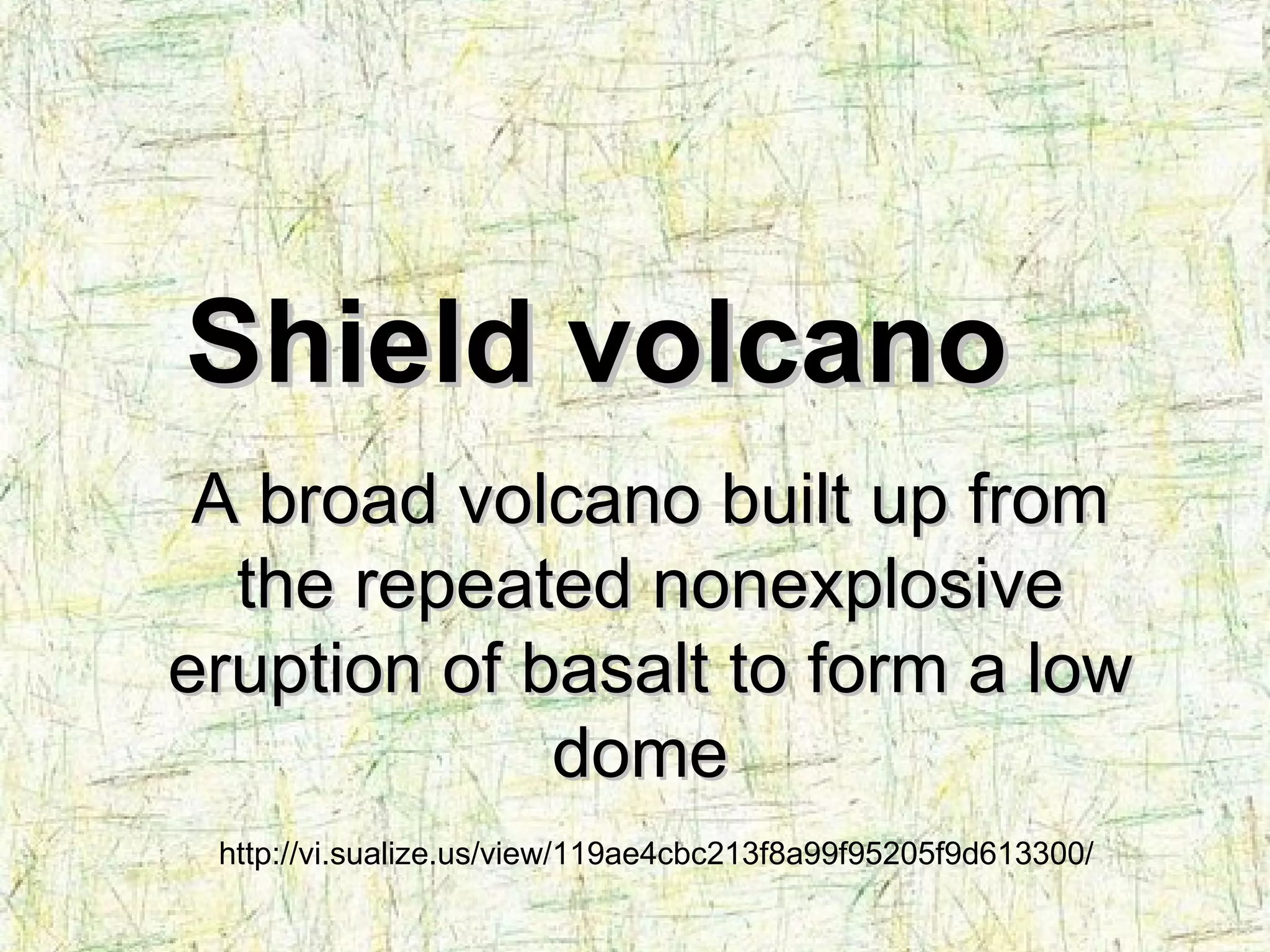 Shield volcano

A broad volcano built up from the repeated nonexplosive eruption of basalt to form a low dome

http://vi.sualize.us/view/119ae4cbc213f8a99f95205f9d613300/